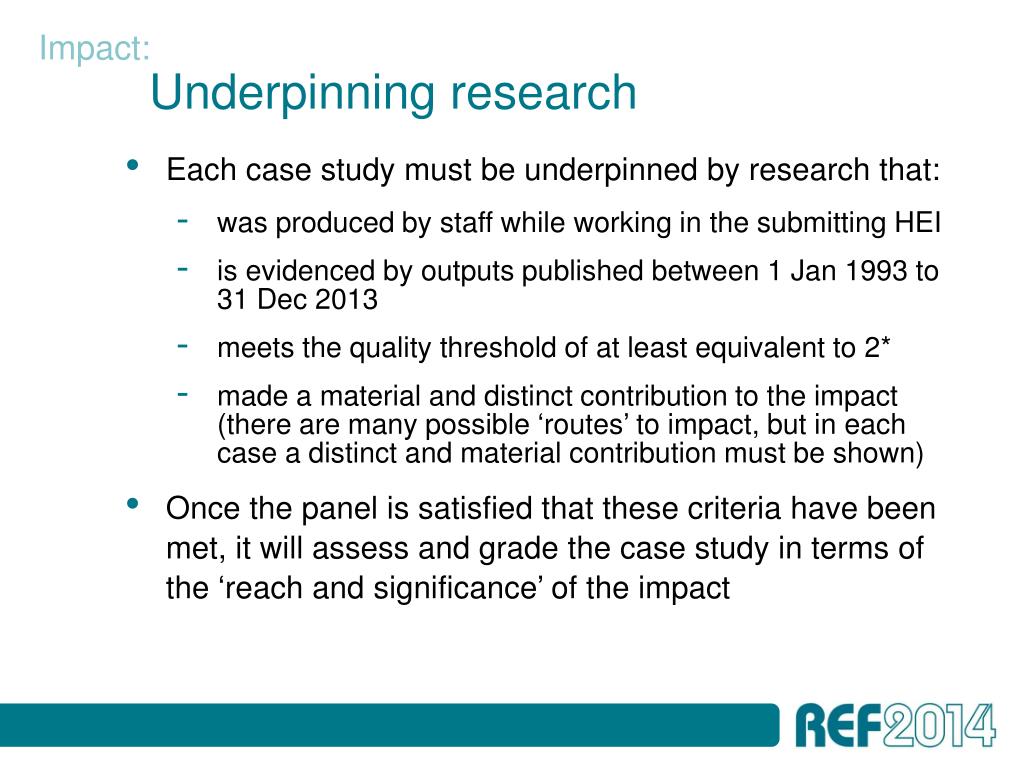 Impact:
Underpinning research

• Each case study must be underpinned by research that:
  - was produced by staff while working in the submitting HEI
  - is evidenced by outputs published between 1 Jan 1993 to 31 Dec 2013
  - meets the quality threshold of at least equivalent to 2*
  - made a material and distinct contribution to the impact (there are many possible ‘routes’ to impact, but in each case a distinct and material contribution must be shown)

• Once the panel is satisfied that these criteria have been met, it will assess and grade the case study in terms of the ‘reach and significance’ of the impact

REF2014